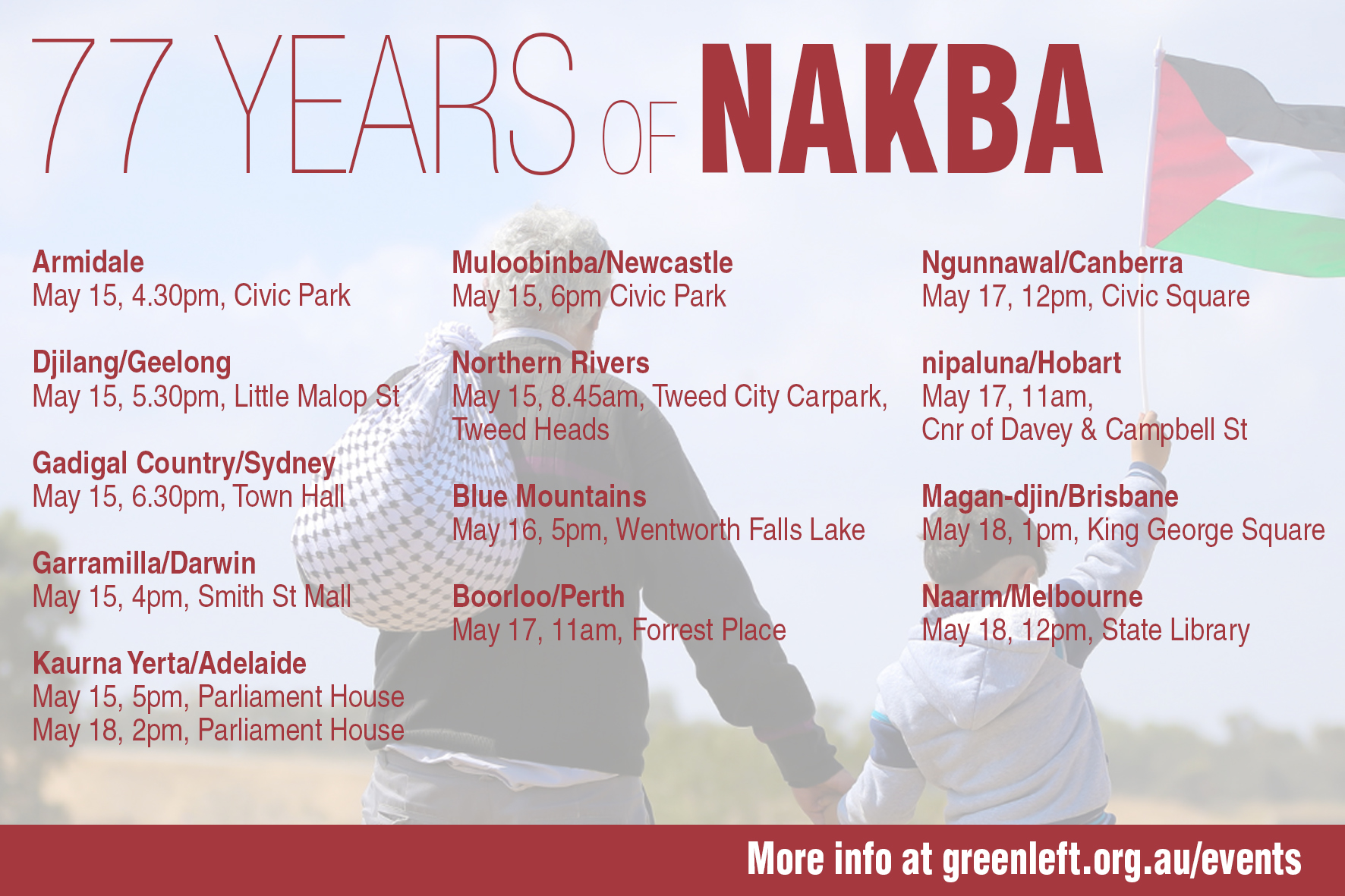 77 YEARS OF NAKBA

Armidale
May 15, 4.30pm, Civic Park

Djilang/Geelong
May 15, 5.30pm, Little Malop St

Gadigal Country/Sydney
May 15, 6.30pm, Town Hall

Garramilla/Darwin
May 15, 4pm, Smith St Mall

Kaurna Yerta/Adelaide
May 15, 5pm, Parliament House
May 18, 2pm, Parliament House

Muloobinba/Newcastle
May 15, 6pm Civic Park

Northern Rivers
May 15, 8.45am, Tweed City Carpark, Tweed Heads

Blue Mountains
May 16, 5pm, Wentworth Falls Lake

Boorloo/Perth
May 17, 11am, Forrest Place

Ngunnawal/Canberra
May 17, 12pm, Civic Square

nipaluna/Hobart
May 17, 11am, Cnr of Davey & Campbell St

Magan-djin/Brisbane
May 18, 1pm, King George Square

Naarm/Melbourne
May 18, 12pm, State Library

More info at greenleft.org.au/events